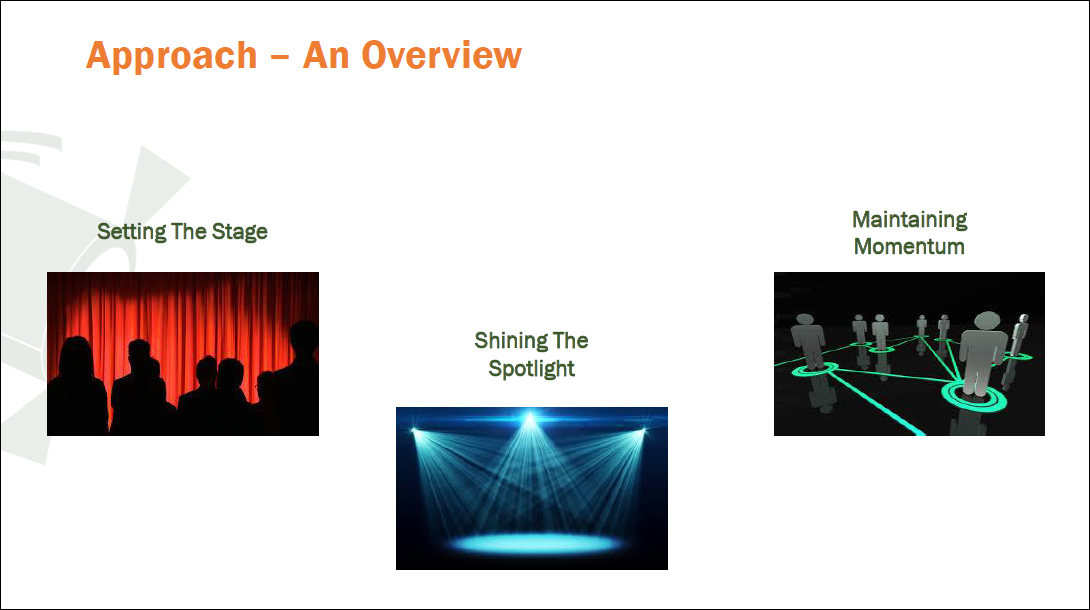 Approach – An Overview

Setting The Stage

Shining The Spotlight

Maintaining Momentum